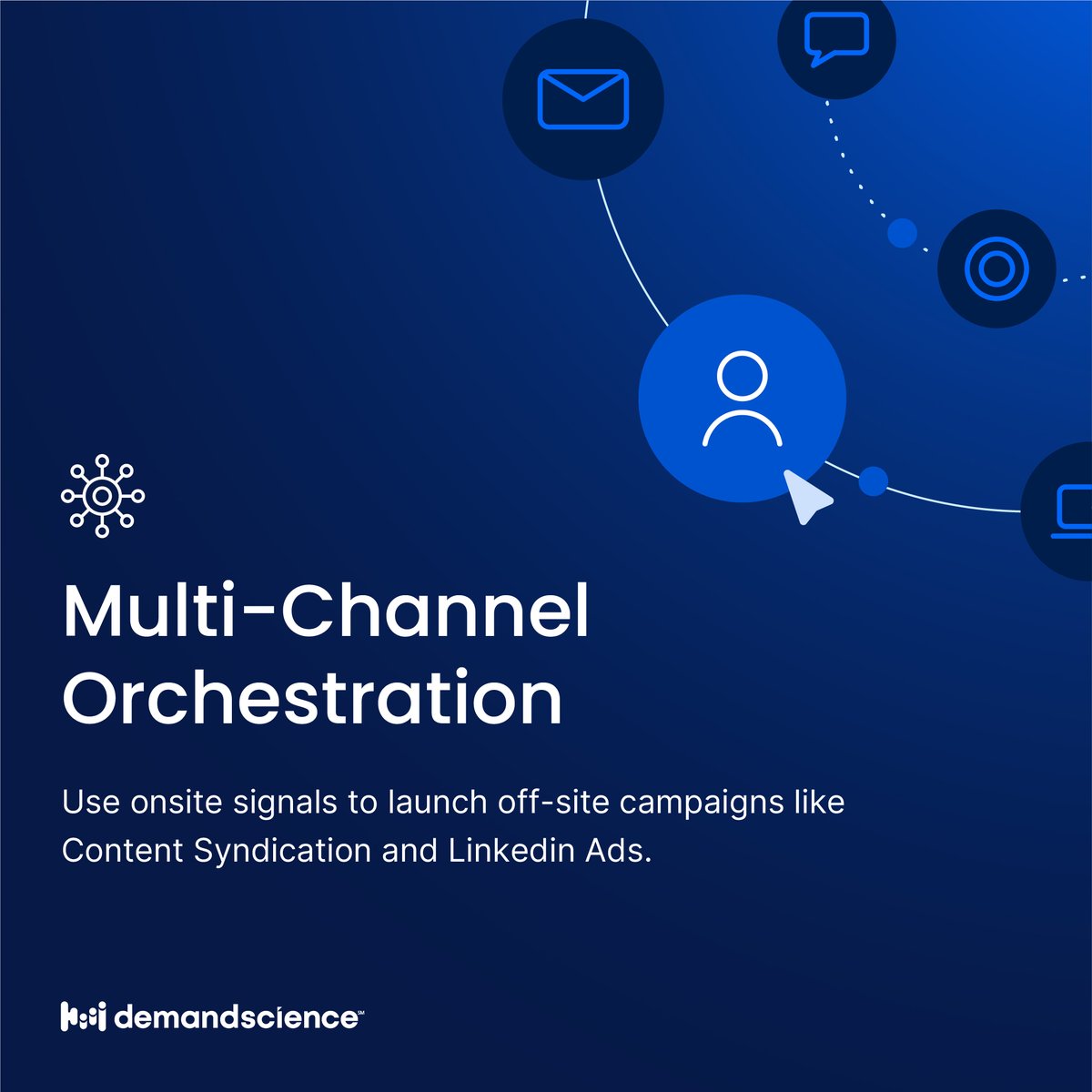 Multi-Channel Orchestration

Use onsite signals to launch off-site campaigns like Content Syndication and Linkedin Ads.

demandscience℠